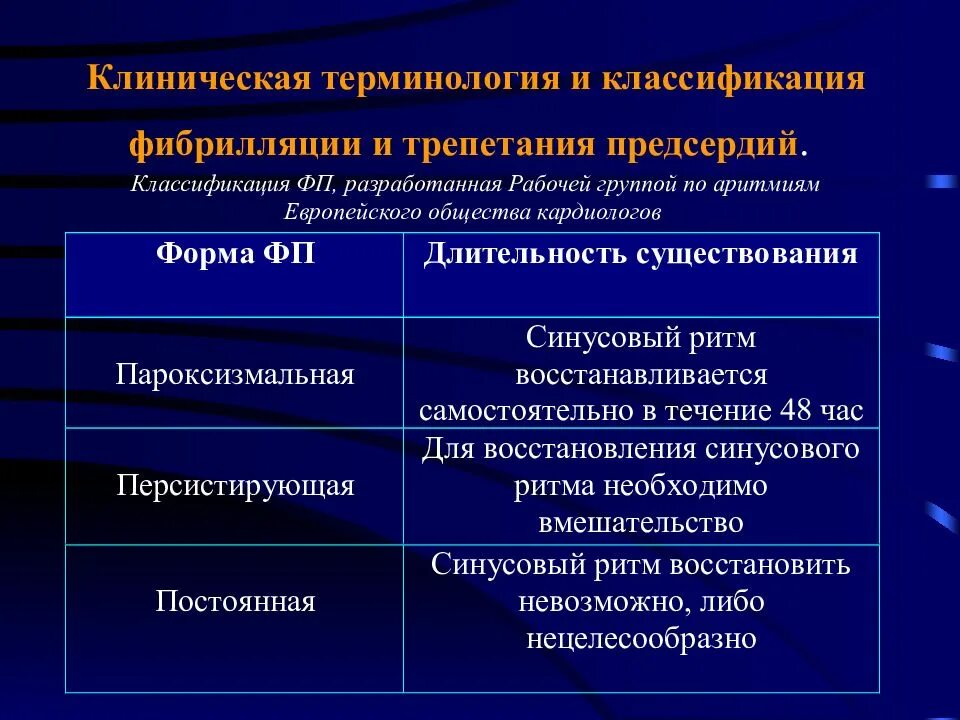 Клиническая терминология и классификация фибрилляции и трепетания предсердий.

Классификация ФП, разработанная Рабочей группой по аритмиям Европейского общества кардиологов

| Форма ФП | Длительность существования |
|---|---|
| Пароксизмальная | Синусовый ритм восстанавливается самостоятельно в течение 48 час |
| Персистирующая | Для восстановления синусового ритма необходимо вмешательство |
| Постоянная | Синусовый ритм восстановить невозможно, либо нецелесообразно |